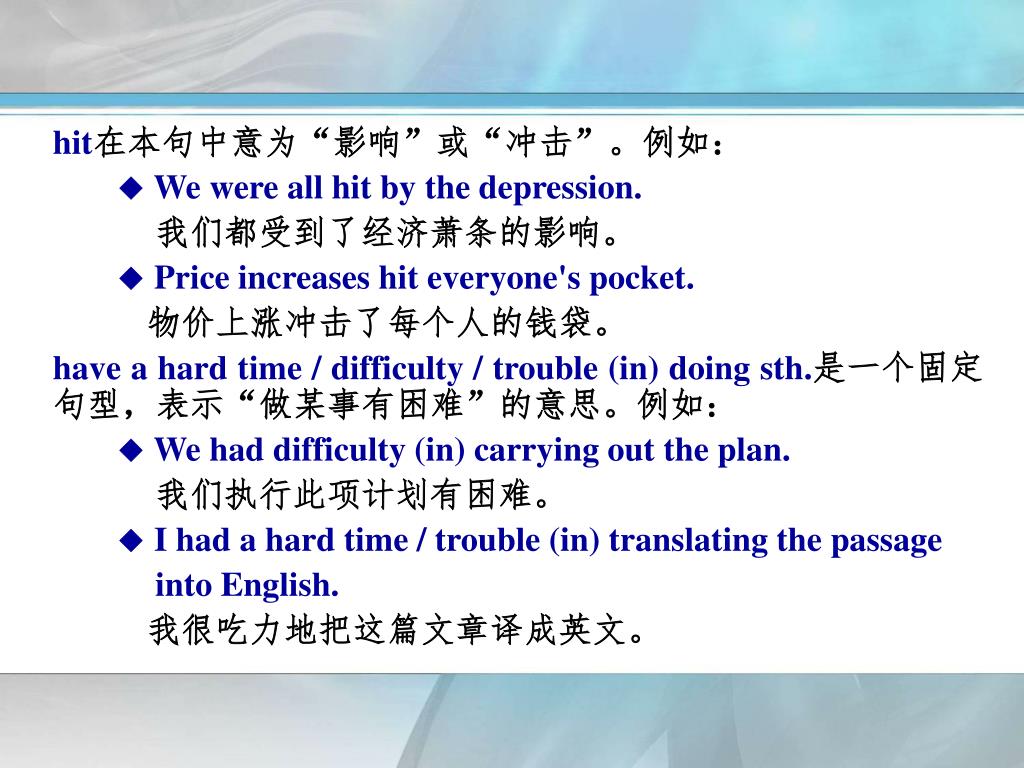 hit在本句中意为“影响”或“冲击”。例如：

◆ We were all hit by the depression.
我们都受到了经济萧条的影响。

◆ Price increases hit everyone's pocket.
物价上涨冲击了每个人的钱袋。

have a hard time / difficulty / trouble (in) doing sth.是一个固定句型，表示“做某事有困难”的意思。例如：

◆ We had difficulty (in) carrying out the plan.
我们执行此项计划有困难。

◆ I had a hard time / trouble (in) translating the passage into English.
我很吃力地把这篇文章译成英文。